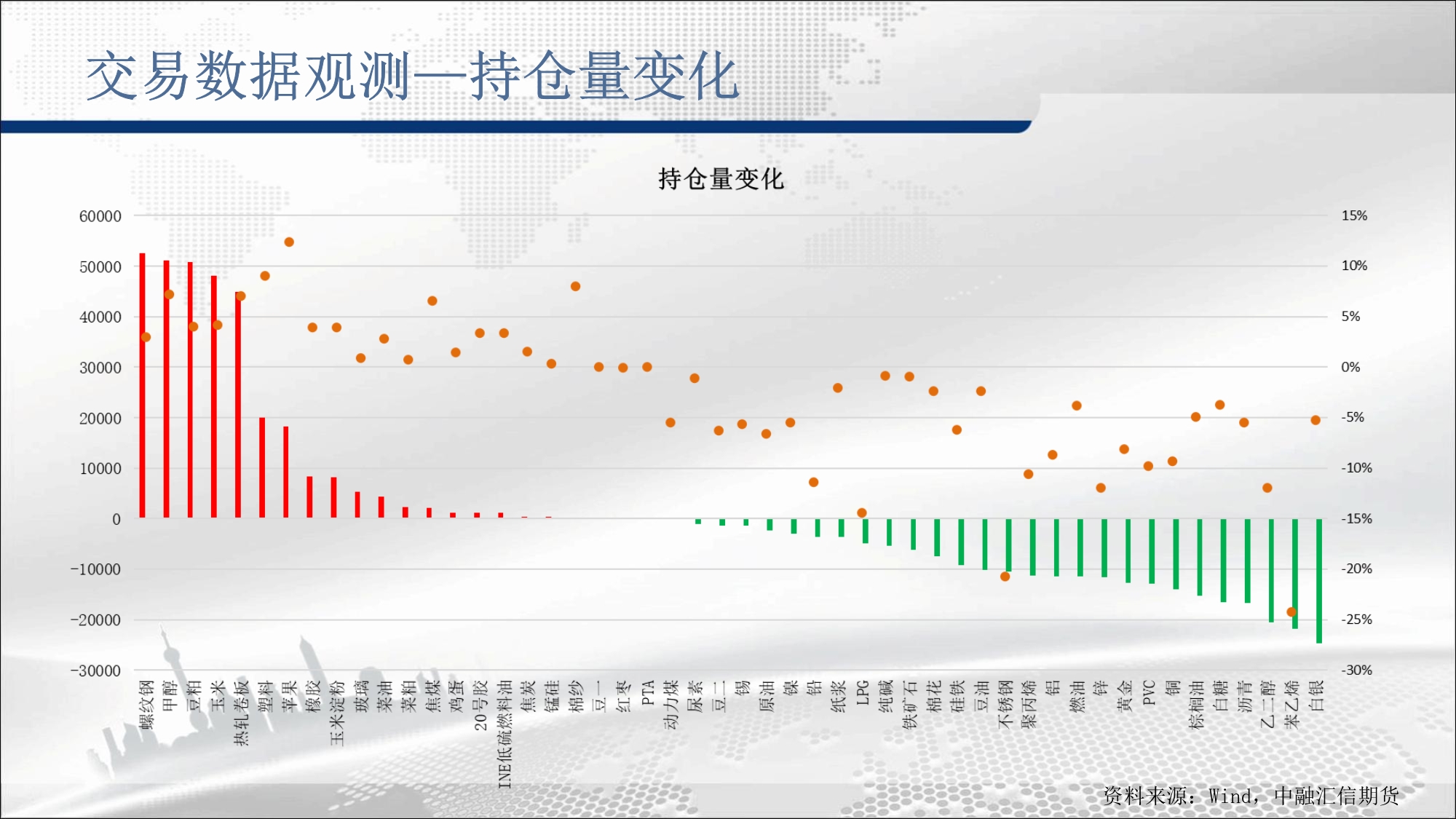 交易数据观测—持仓量变化

持仓量变化

60000
50000
40000
30000
20000
10000
0
-10000
-20000
-30000

15%
10%
5%
0%
-5%
-10%
-15%
-20%
-25%
-30%

螺纹钢
甲醇
豆粕
玉米
热轧卷板
塑料
苹果
橡胶
玉米淀粉
玻璃
菜油
菜粕
焦煤
鸡蛋
20号胶
INE低硫燃料油
焦炭
锰硅
棉纱
豆一
红枣
PTA
动力煤
尿素
豆二
锡
原油
镍
铅
纸浆
LPG
纯碱
铁矿石
棉花
硅铁
豆油
不锈钢
聚丙烯
铝
燃油
锌
黄金
PVC
铜
棕榈油
白糖
沥青
乙二醇
苯乙烯
白银

资料来源：Wind，中融汇信期货